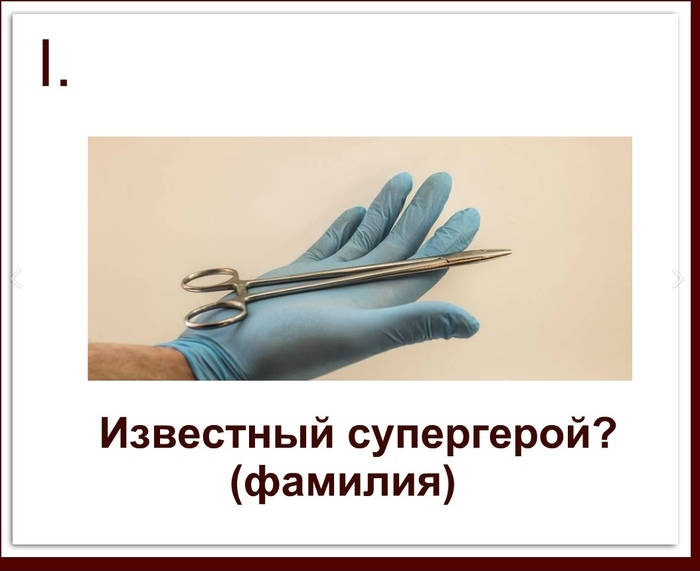 I.

Известный супергерой?
(фамилия)